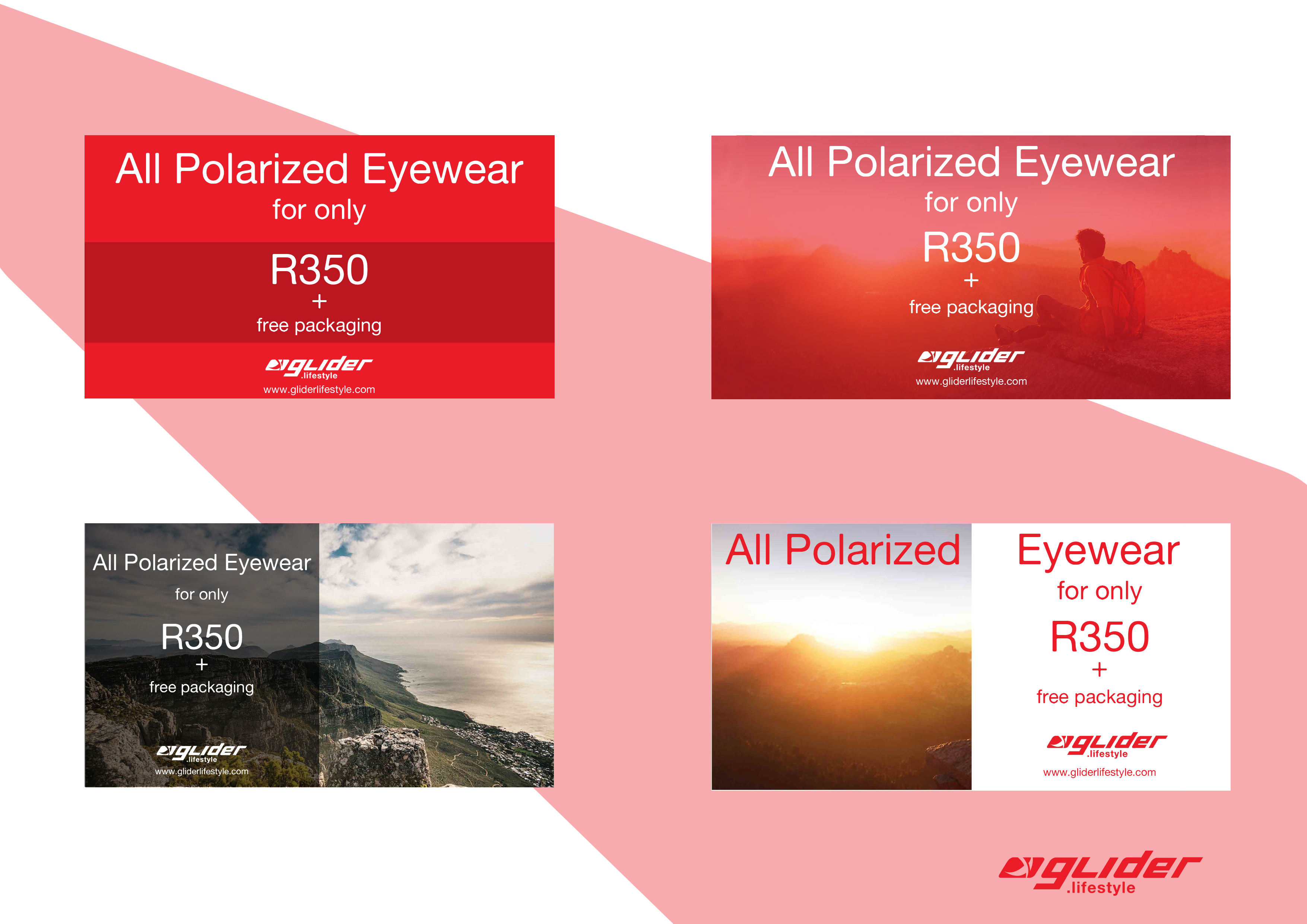 All Polarized Eyewear
for only

R350
+
free packaging

glider
.lifestyle
www.gliderlifestyle.com

All Polarized Eyewear
for only
R350
+
free packaging

glider
.lifestyle
www.gliderlifestyle.com

All Polarized Eyewear
for only
R350
+
free packaging

glider
.lifestyle
www.gliderlifestyle.com

All Polarized

Eyewear
for only
R350
+
free packaging

glider
.lifestyle
www.gliderlifestyle.com

glider
.lifestyle